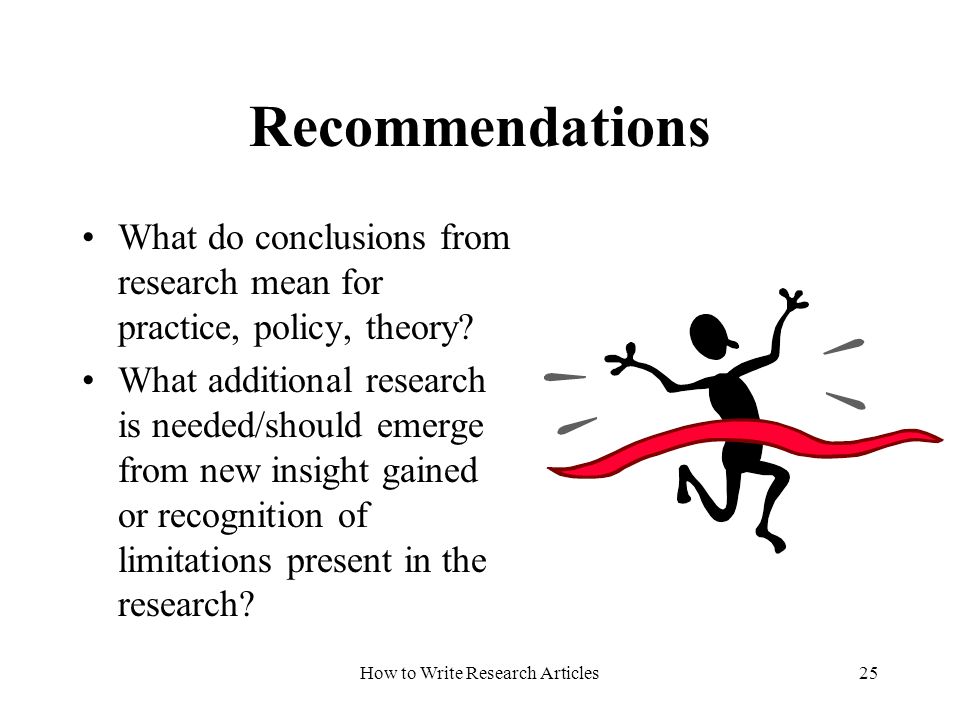 Recommendations

• What do conclusions from research mean for practice, policy, theory?

• What additional research is needed/should emerge from new insight gained or recognition of limitations present in the research?

How to Write Research Articles

25